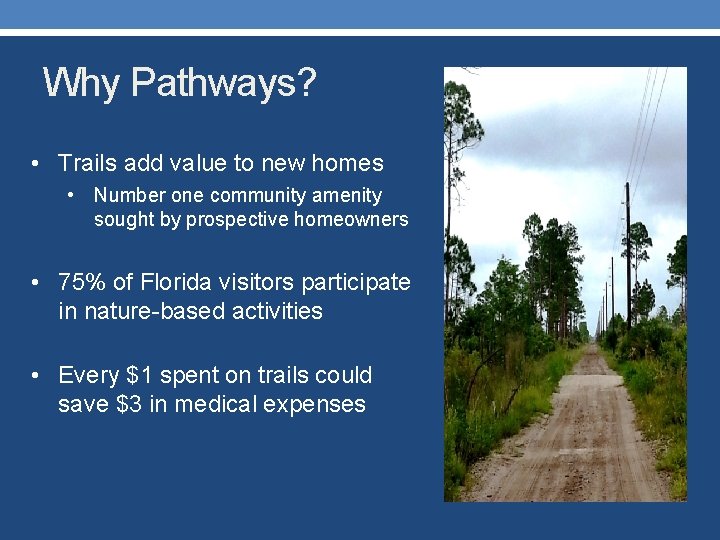 Why Pathways?

• Trails add value to new homes

• Number one community amenity sought by prospective homeowners

• 75% of Florida visitors participate in nature-based activities

• Every \$1 spent on trails could save \$3 in medical expenses